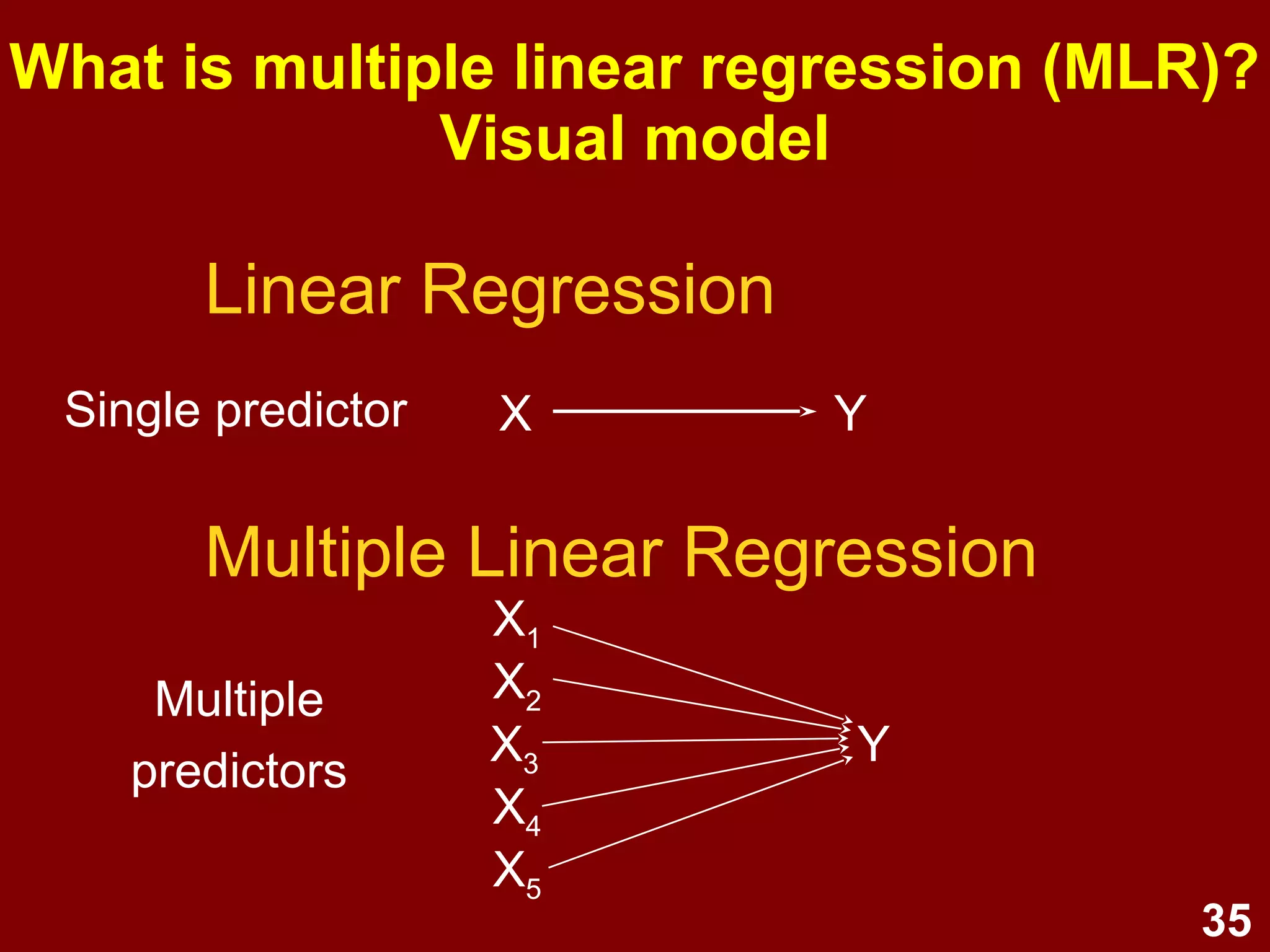 What is multiple linear regression (MLR)?
Visual model

Linear Regression

Single predictor X Y

Multiple Linear Regression

Multiple predictors

$X_1$
$X_2$
$X_3$
$X_4$
$X_5$

Y

35